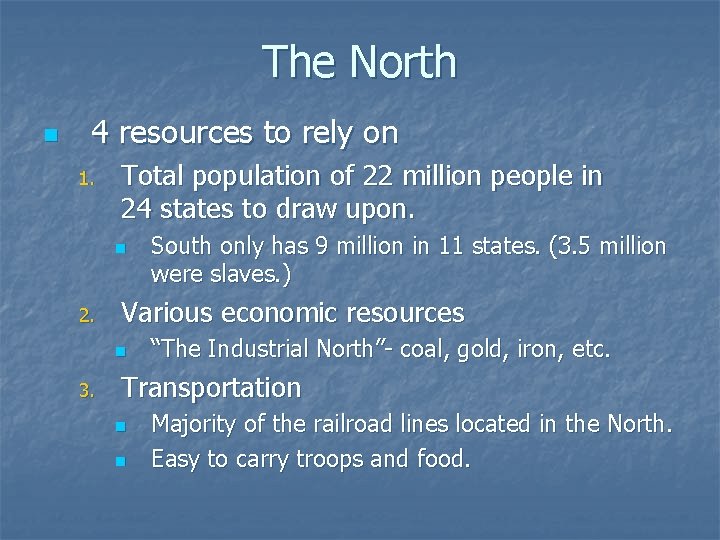 The North

4 resources to rely on

1. Total population of 22 million people in 24 states to draw upon.
   South only has 9 million in 11 states. (3.5 million were slaves.)
2. Various economic resources
   "The Industrial North"- coal, gold, iron, etc.
3. Transportation
   Majority of the railroad lines located in the North.
   Easy to carry troops and food.